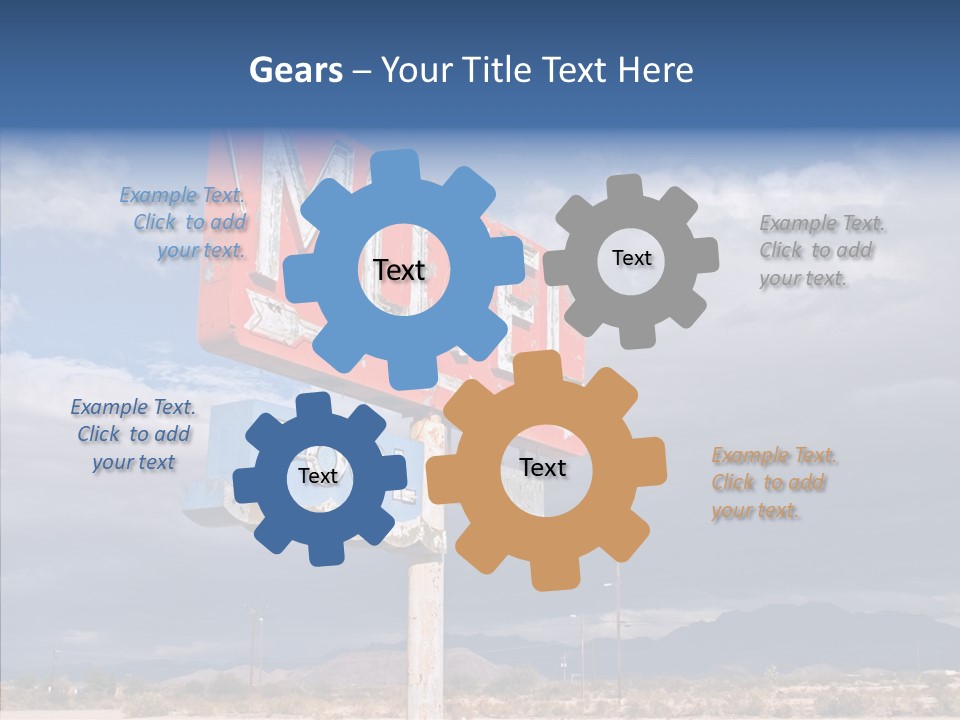 Gears – Your Title Text Here

Example Text. Click to add your text.

Text

Text

Example Text. Click to add your text.

Example Text. Click to add your text

Text

Text

Example Text. Click to add your text.